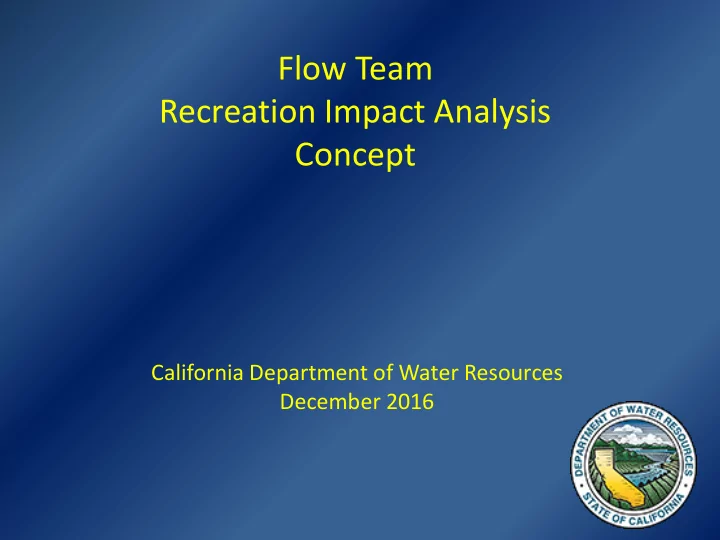 Flow Team
Recreation Impact Analysis
Concept

California Department of Water Resources
December 2016

DEPARTMENT OF WATER RESOURCES
STATE OF CALIFORNIA